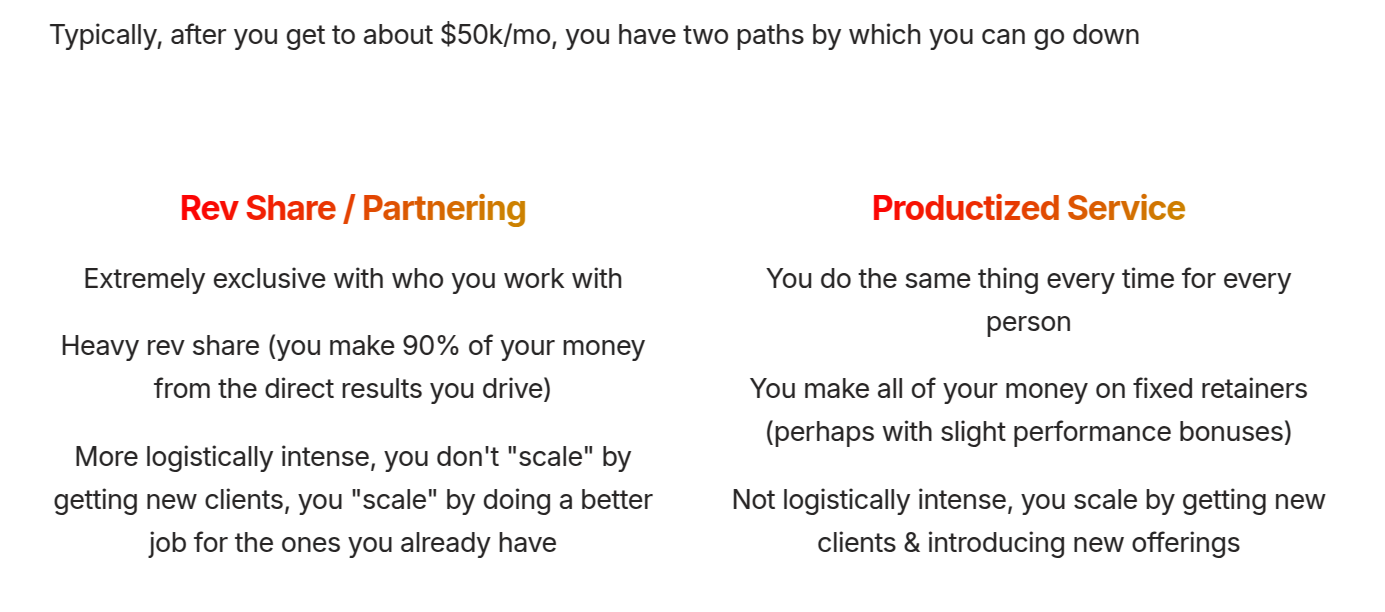 Typically, after you get to about \$50k/mo, you have two paths by which you can go down

Rev Share / Partnering

Extremely exclusive with who you work with

Heavy rev share (you make 90% of your money from the direct results you drive)

More logistically intense, you don't "scale" by getting new clients, you "scale" by doing a better job for the ones you already have

Productized Service

You do the same thing every time for every person

You make all of your money on fixed retainers (perhaps with slight performance bonuses)

Not logistically intense, you scale by getting new clients & introducing new offerings